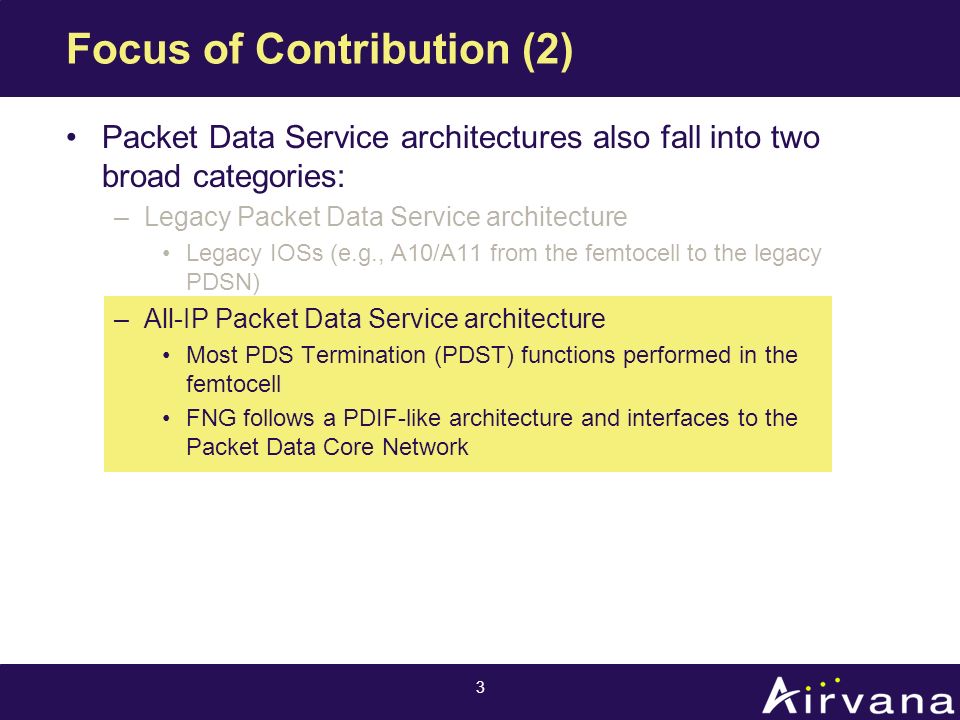 Focus of Contribution (2)

• Packet Data Service architectures also fall into two broad categories:

– Legacy Packet Data Service architecture

• Legacy IOSs (e.g., A10/A11 from the femtocell to the legacy PDSN)

– All-IP Packet Data Service architecture

• Most PDS Termination (PDST) functions performed in the femtocell

• FNG follows a PDIF-like architecture and interfaces to the Packet Data Core Network

3

Airvana